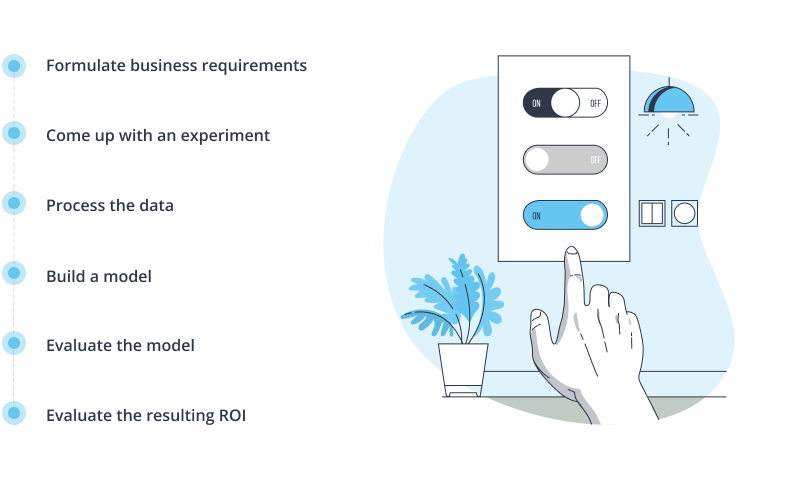 Formulate business requirements

Come up with an experiment

Process the data

Build a model

Evaluate the model

Evaluate the resulting ROI

ON OFF

OFF

ON